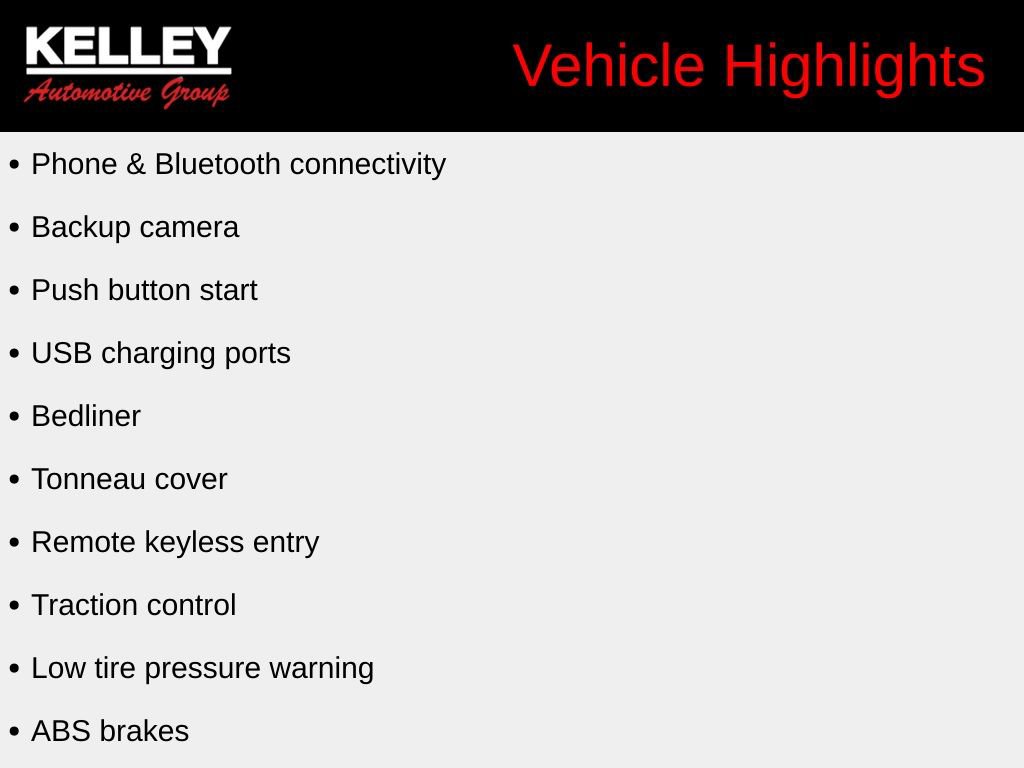 KELLEY
Automotive Group

Vehicle Highlights

• Phone & Bluetooth connectivity
• Backup camera
• Push button start
• USB charging ports
• Bedliner
• Tonneau cover
• Remote keyless entry
• Traction control
• Low tire pressure warning
• ABS brakes